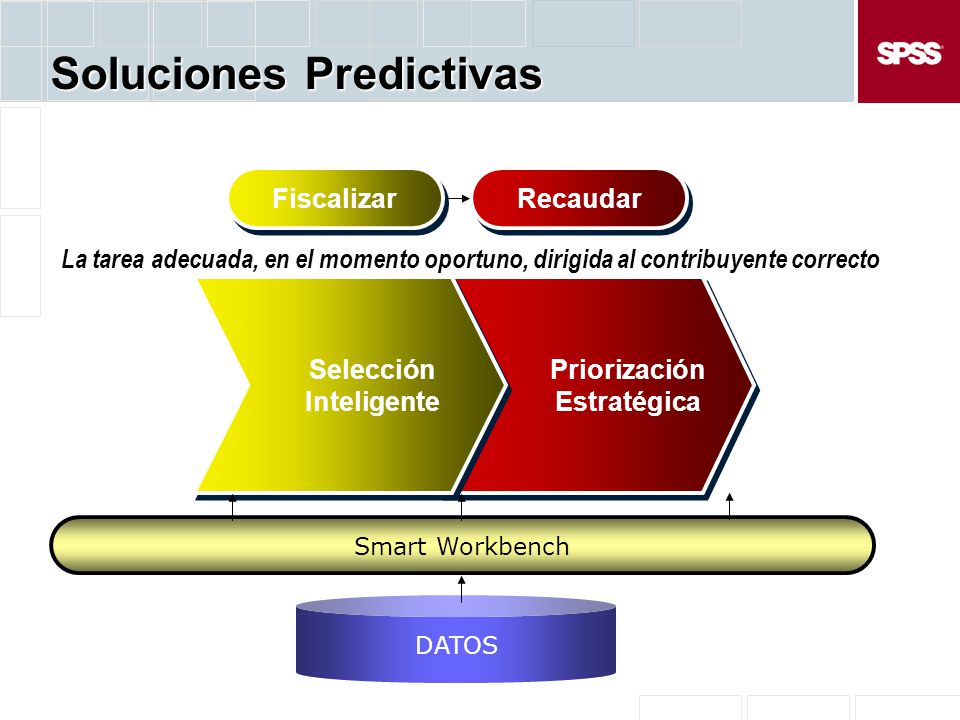 Soluciones Predictivas

SPSS

Fiscalizar

Recaudar

La tarea adecuada, en el momento oportuno, dirigida al contribuyente correcto

Selección Inteligente

Priorización Estratégica

Smart Workbench

DATOS